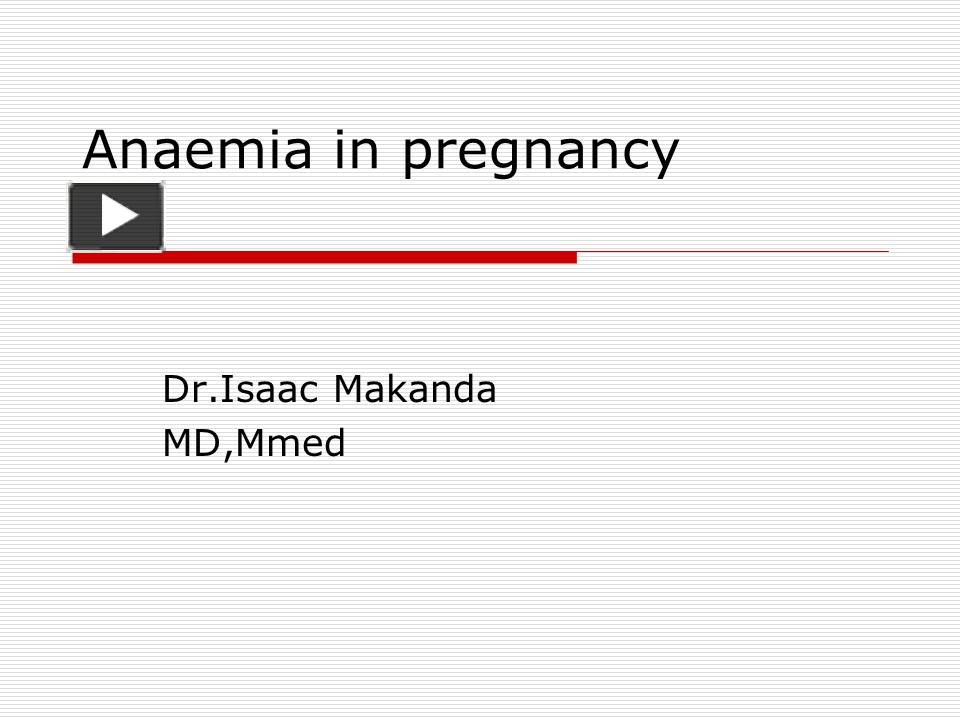 Anaemia in pregnancy

Dr.Isaac Makanda
MD,Mmed